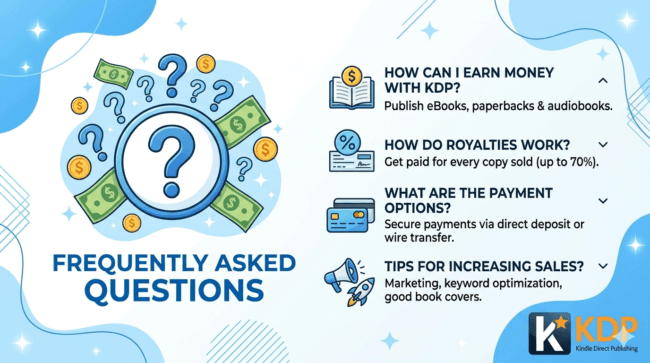 FREQUENTLY ASKED QUESTIONS

HOW CAN I EARN MONEY WITH KDP?
Publish eBooks, paperbacks & audiobooks.

HOW DO ROYALTIES WORK?
Get paid for every copy sold (up to 70%).

WHAT ARE THE PAYMENT OPTIONS?
Secure payments via direct deposit or wire transfer.

TIPS FOR INCREASING SALES?
Marketing, keyword optimization, good book covers.

K KDP
Kindle Direct Publishing